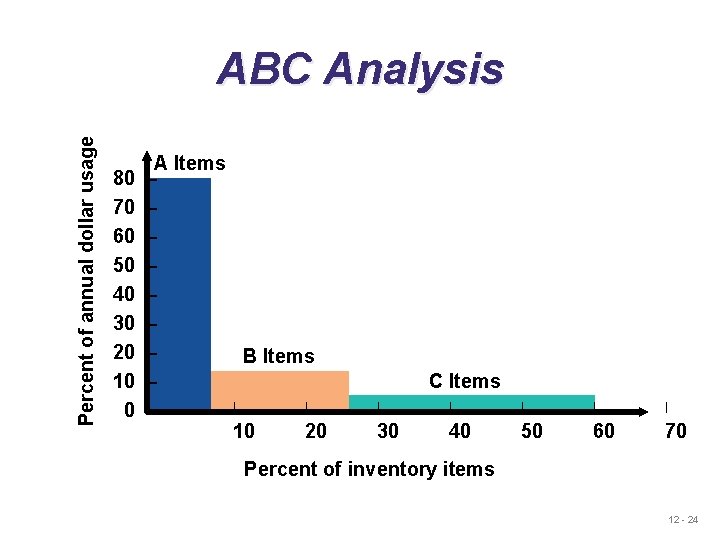 ABC Analysis

Percent of annual dollar usage

80
70
60
50
40
30
20
10
0

A Items

B Items

C Items

10 20 30 40 50 60 70

Percent of inventory items

12 - 24